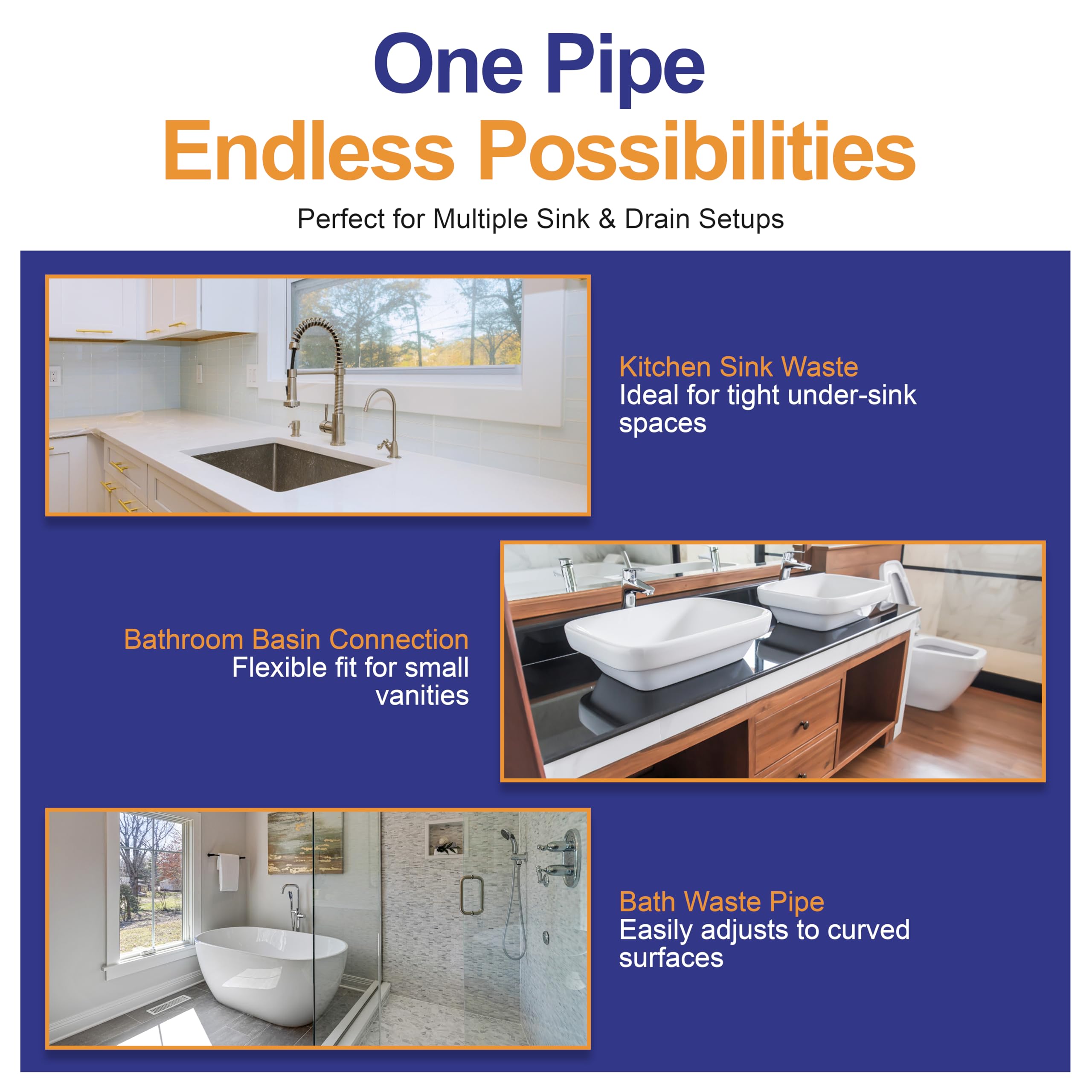 One Pipe
Endless Possibilities

Perfect for Multiple Sink & Drain Setups

Kitchen Sink Waste
Ideal for tight under-sink spaces

Bathroom Basin Connection
Flexible fit for small vanities

Bath Waste Pipe
Easily adjusts to curved surfaces